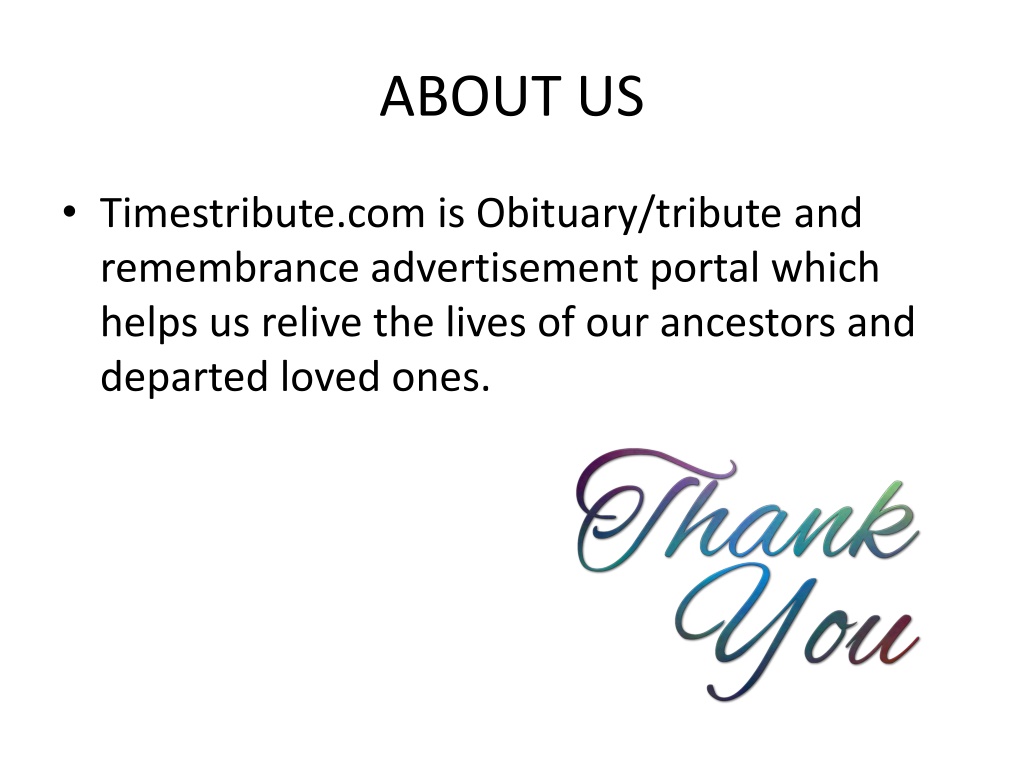 ABOUT US

• Timestribute.com is Obituary/tribute and remembrance advertisement portal which helps us relive the lives of our ancestors and departed loved ones.

Thank You